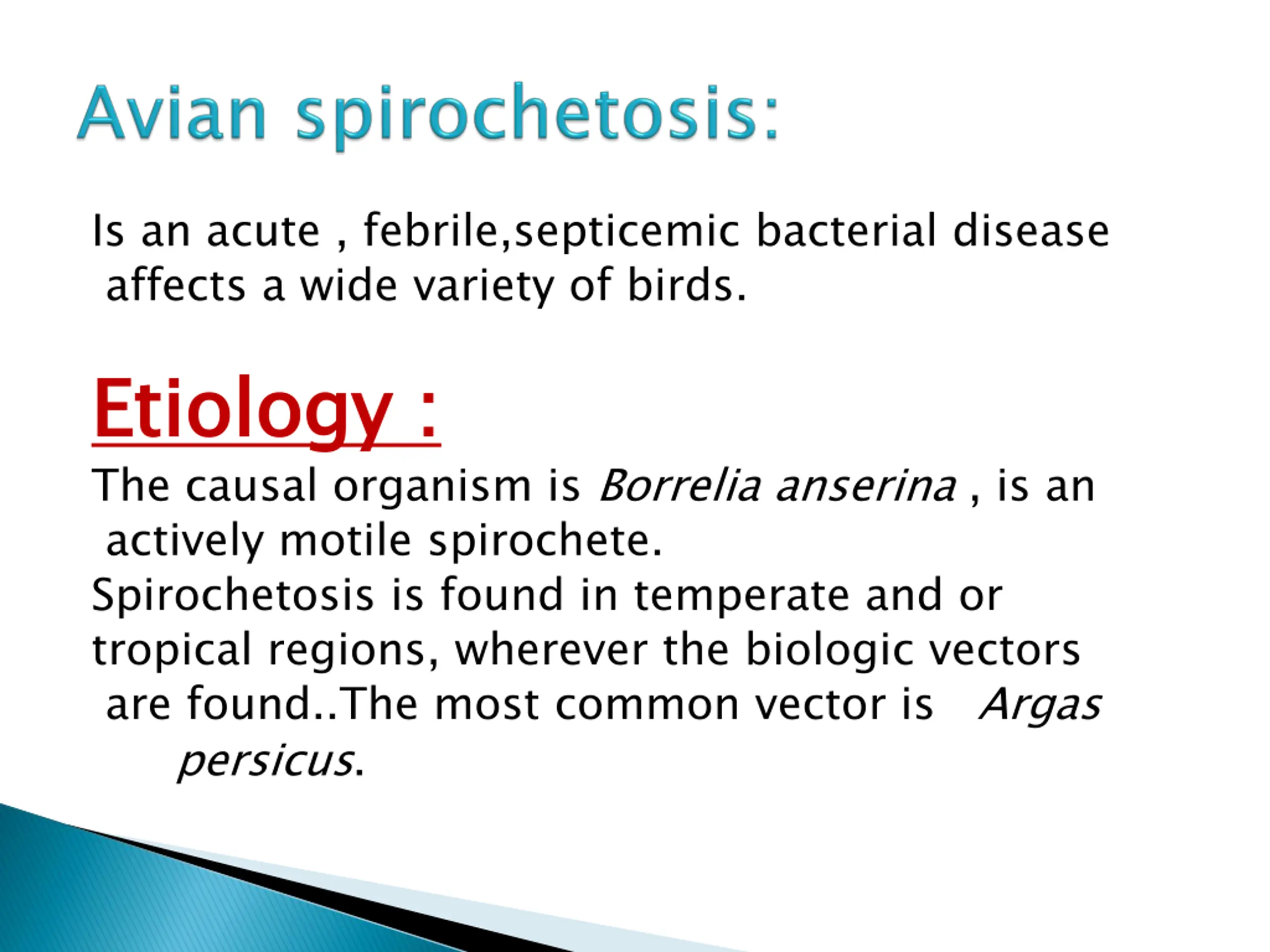 Avian spirochetosis:

Is an acute , febrile,septicemic bacterial disease affects a wide variety of birds.

Etiology :

The causal organism is Borrelia anserina , is an actively motile spirochete.
Spirochetosis is found in temperate and or tropical regions, wherever the biologic vectors are found..The most common vector is Argas persicus.